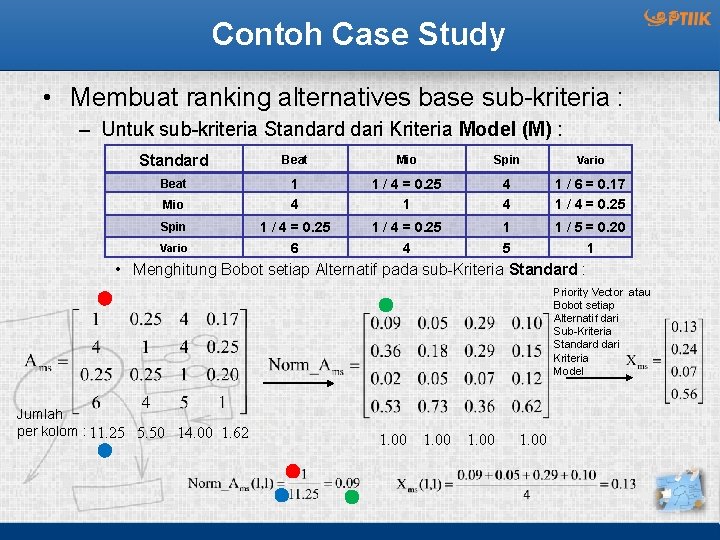 PTIIK

Contoh Case Study

• Membuat ranking alternatives base sub-kriteria :

– Untuk sub-kriteria Standard dari Kriteria **Model (M)** :

| Standard | Beat | Mio | Spin | Vario |
|---|---|---|---|---|
| Beat | 1 | 1 / 4 = 0.25 | 4 | 1 / 6 = 0.17 |
| Mio | 4 | 1 | 4 | 1 / 4 = 0.25 |
| Spin | 1 / 4 = 0.25 | 1 / 4 = 0.25 | 1 | 1 / 5 = 0.20 |
| Vario | 6 | 4 | 5 | 1 |

• Menghitung Bobot setiap Alternatif pada sub-Kriteria **Standard** :

$A_{ms} = \begin{bmatrix} 1 & 0.25 & 4 & 0.17 \\ 4 & 1 & 4 & 0.25 \\ 0.25 & 0.25 & 1 & 0.20 \\ 6 & 4 & 5 & 1 \end{bmatrix}$

Jumlah per kolom : 11.25 5.50 14.00 1.62

$Norm\_A_{ms} = \begin{bmatrix} 0.09 & 0.05 & 0.29 & 0.10 \\ 0.36 & 0.18 & 0.29 & 0.15 \\ 0.02 & 0.05 & 0.07 & 0.12 \\ 0.53 & 0.73 & 0.36 & 0.62 \end{bmatrix}$

1.00 1.00 1.00 1.00

Priority Vector atau Bobot setiap Alternatif dari Sub-Kriteria Standard dari Kriteria Model

$X_{ms} = \begin{bmatrix} 0.13 \\ 0.24 \\ 0.07 \\ 0.56 \end{bmatrix}$

$Norm\_A_{ms}(1,1) = \frac{1}{11.25} = 0.09$

$X_{ms}(1,1) = \frac{0.09 + 0.05 + 0.29 + 0.10}{4} = 0.13$